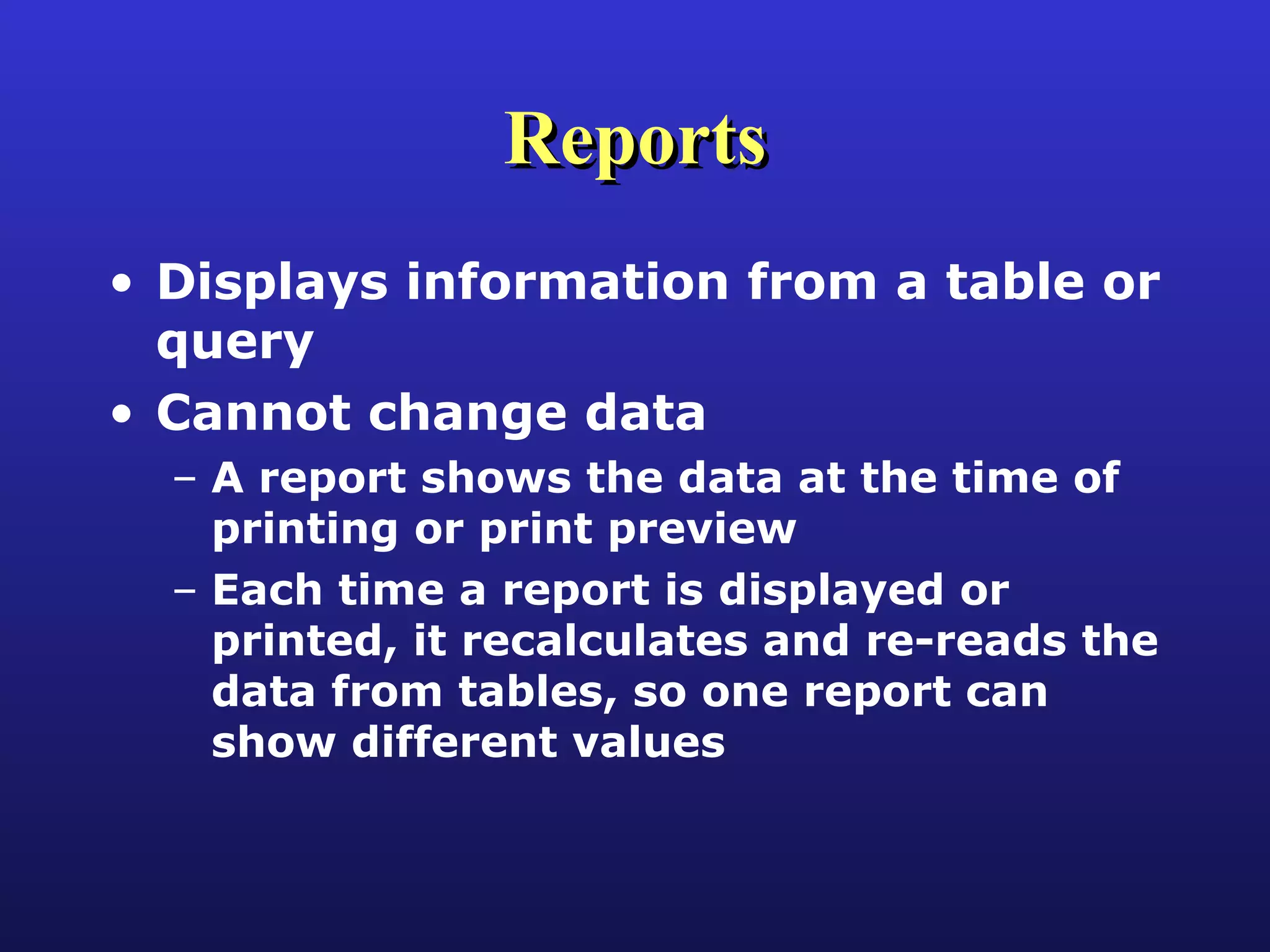 Reports

• Displays information from a table or query

• Cannot change data

– A report shows the data at the time of printing or print preview

– Each time a report is displayed or printed, it recalculates and re-reads the data from tables, so one report can show different values